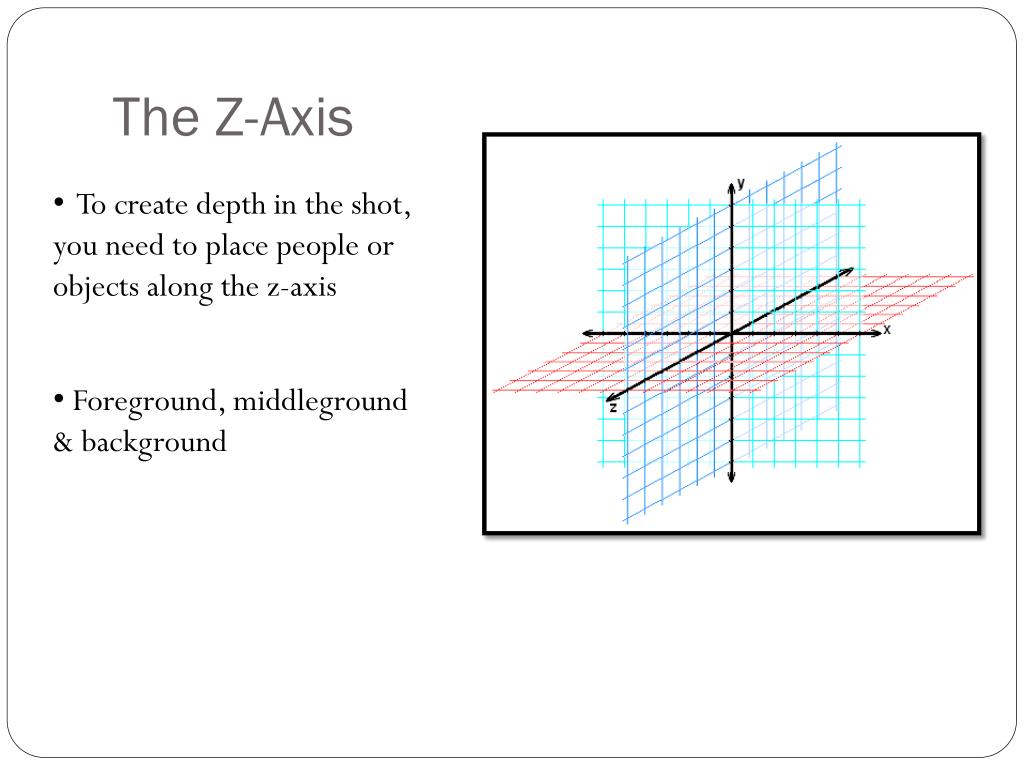 The Z-Axis

• To create depth in the shot, you need to place people or objects along the z-axis

• Foreground, middleground & background

y

x

z